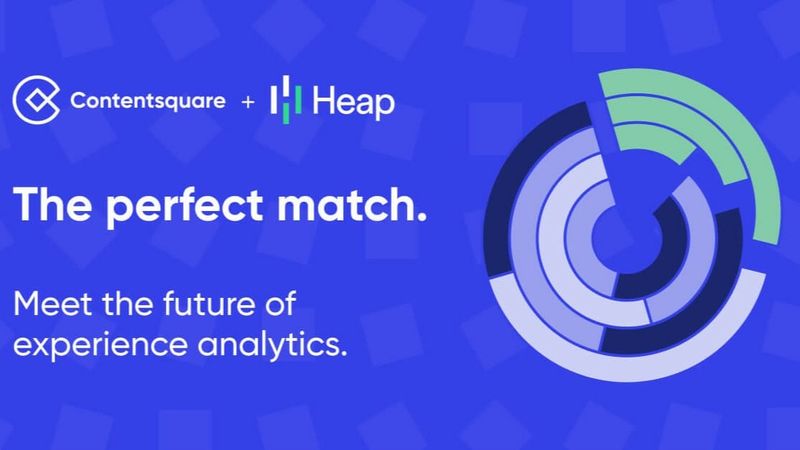 Contentsquare + Heap

The perfect match.

Meet the future of experience analytics.